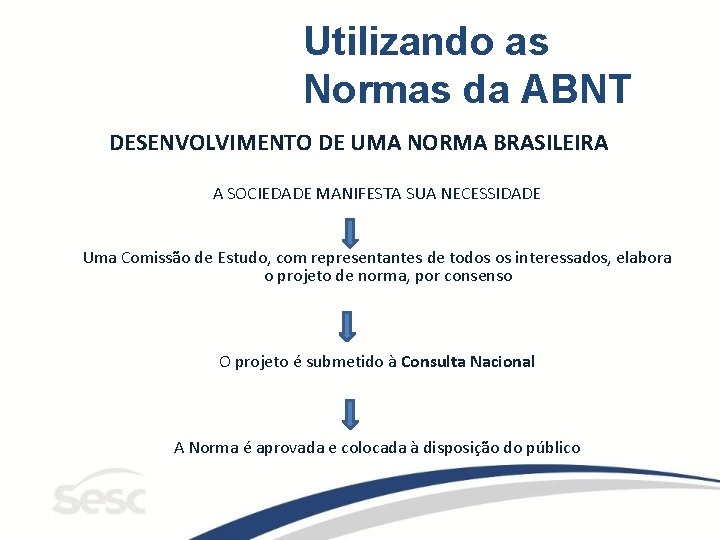 Utilizando as Normas da ABNT

DESENVOLVIMENTO DE UMA NORMA BRASILEIRA

A SOCIEDADE MANIFESTA SUA NECESSIDADE

Uma Comissão de Estudo, com representantes de todos os interessados, elabora o projeto de norma, por consenso

O projeto é submetido à Consulta Nacional

A Norma é aprovada e colocada à disposição do público

sesc